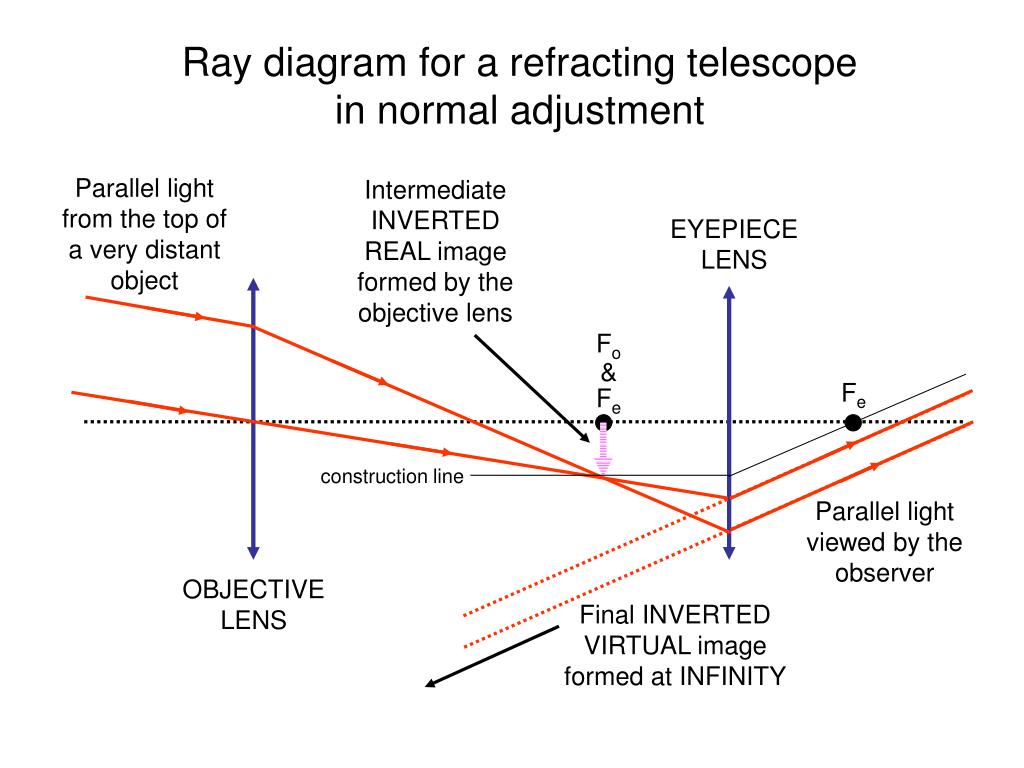 Ray diagram for a refracting telescope in normal adjustment

Parallel light from the top of a very distant object

Intermediate INVERTED REAL image formed by the objective lens

EYEPIECE LENS

$F_o$ & $F_e$

$F_e$

construction line

Parallel light viewed by the observer

OBJECTIVE LENS

Final INVERTED VIRTUAL image formed at INFINITY